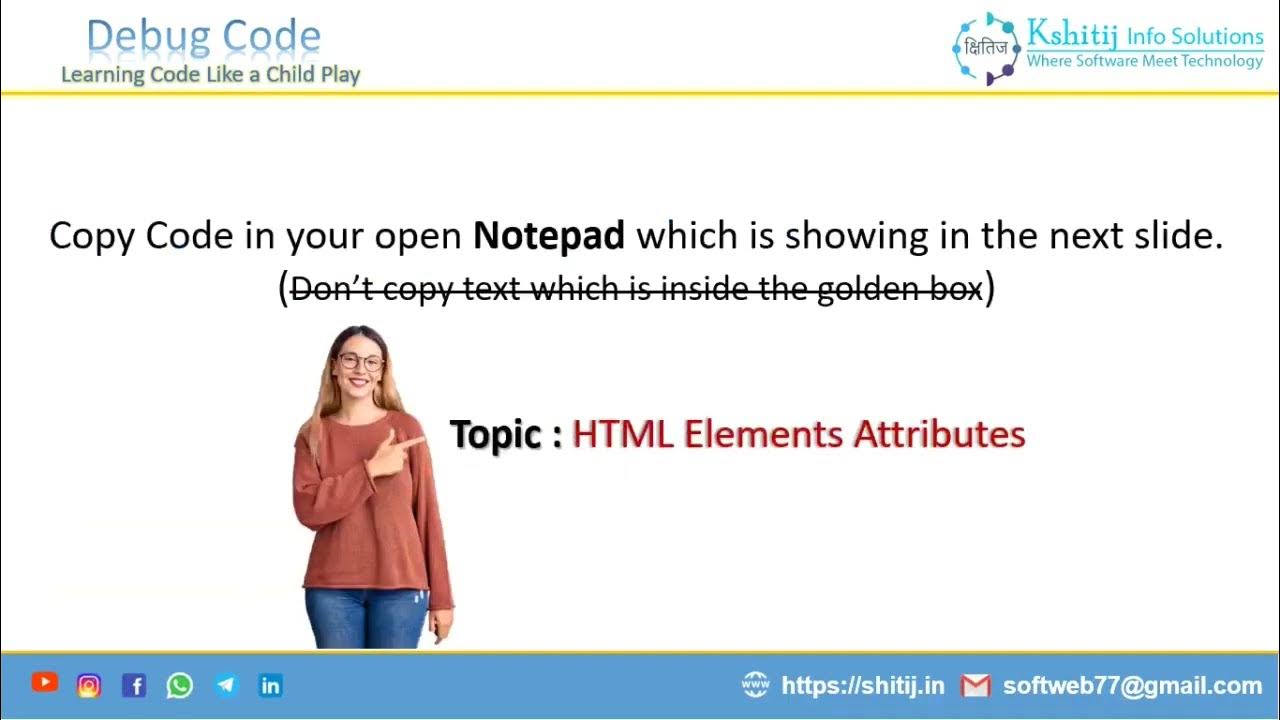 Debug Code
Learning Code Like a Child Play

क्षितिज Kshitij Info Solutions
Where Software Meet Technology

Copy Code in your open **Notepad** which is showing in the next slide.
(~~Don't copy text which is inside the golden box~~)

Topic : HTML Elements Attributes

www https://shitij.in softweb77@gmail.com